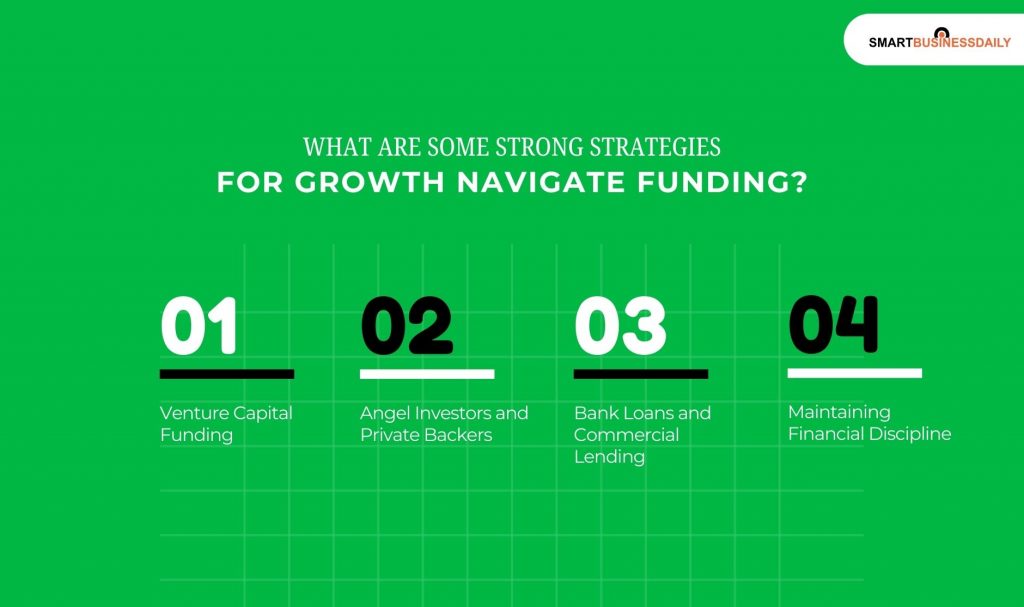 SMARTBUSINESSDAILY

WHAT ARE SOME STRONG STRATEGIES
FOR GROWTH NAVIGATE FUNDING?

01
Venture Capital Funding

02
Angel Investors and Private Backers

03
Bank Loans and Commercial Lending

04
Maintaining Financial Discipline